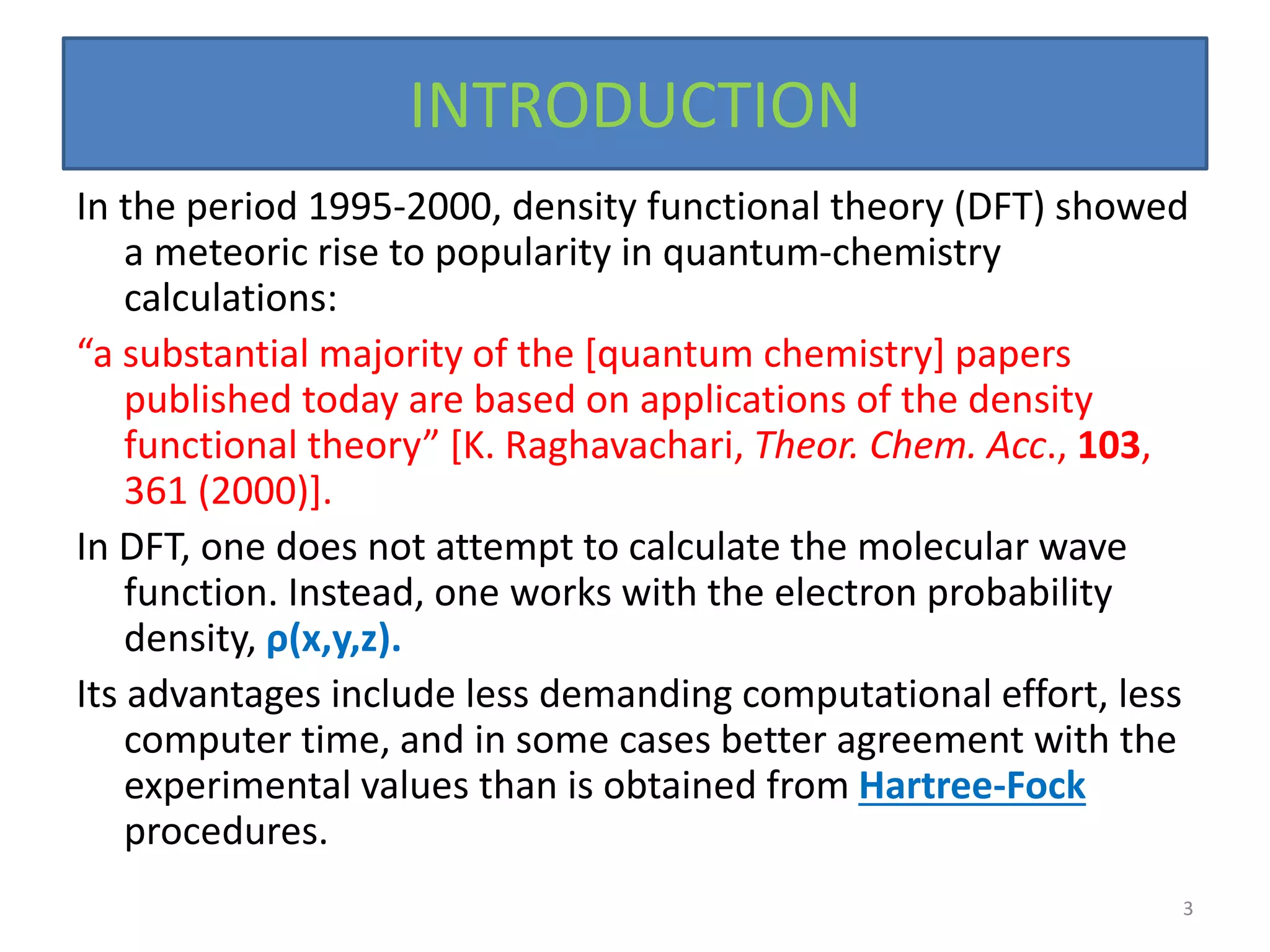 INTRODUCTION

In the period 1995-2000, density functional theory (DFT) showed a meteoric rise to popularity in quantum-chemistry calculations:

“a substantial majority of the [quantum chemistry] papers published today are based on applications of the density functional theory” [K. Raghavachari, Theor. Chem. Acc., 103, 361 (2000)].

In DFT, one does not attempt to calculate the molecular wave function. Instead, one works with the electron probability density, $\rho(x,y,z)$.

Its advantages include less demanding computational effort, less computer time, and in some cases better agreement with the experimental values than is obtained from Hartree-Fock procedures.

3